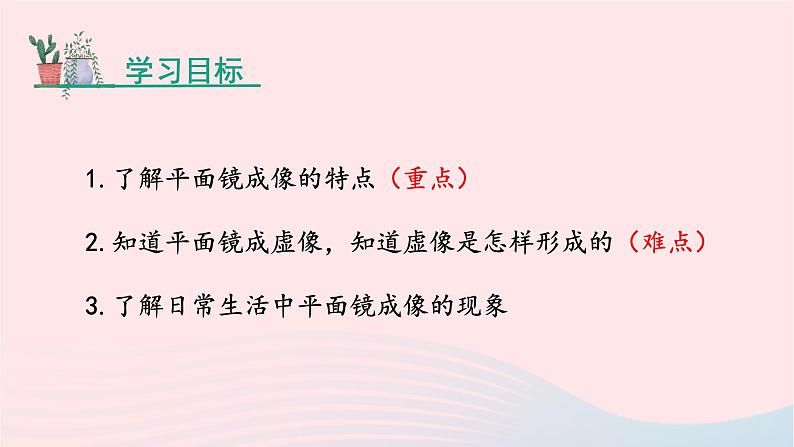 学习目标

1. 了解平面镜成像的特点（重点）

2. 知道平面镜成虚像，知道虚像是怎样形成的（难点）

3. 了解日常生活中平面镜成像的现象